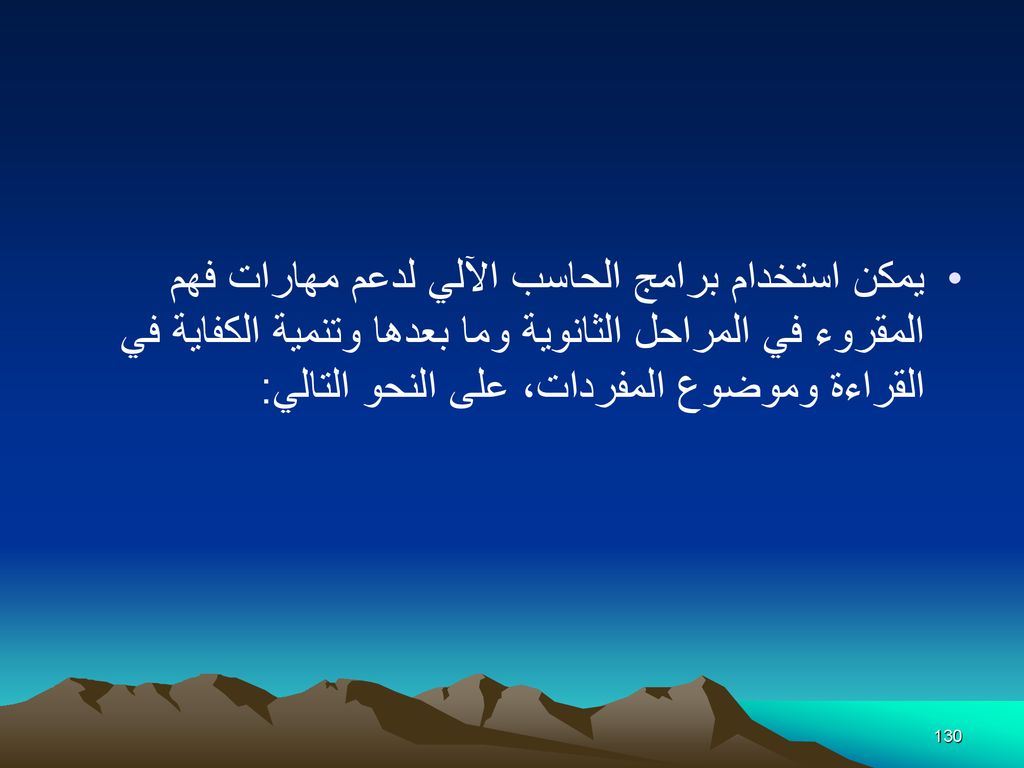 • يمكن استخدام برامج الحاسب الآلي لدعم مهارات فهم المقروء في المراحل الثانوية وما بعدها وتنمية الكفاية في القراءة وموضوع المفردات، على النحو التالي:

130